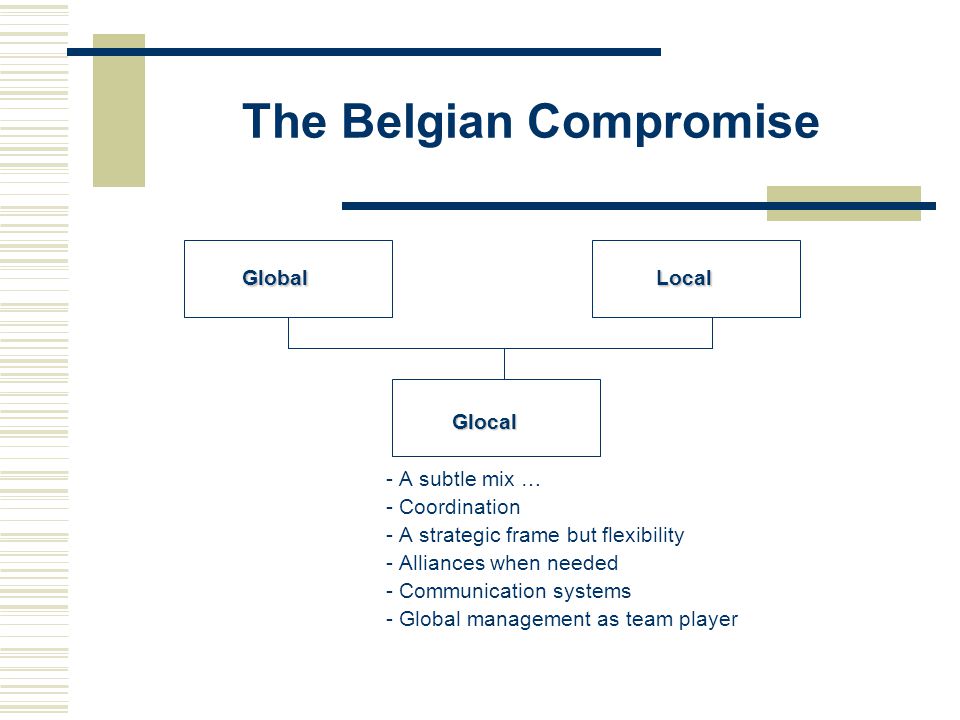 The Belgian Compromise

Global

Local

Glocal

- A subtle mix …
- Coordination
- A strategic frame but flexibility
- Alliances when needed
- Communication systems
- Global management as team player